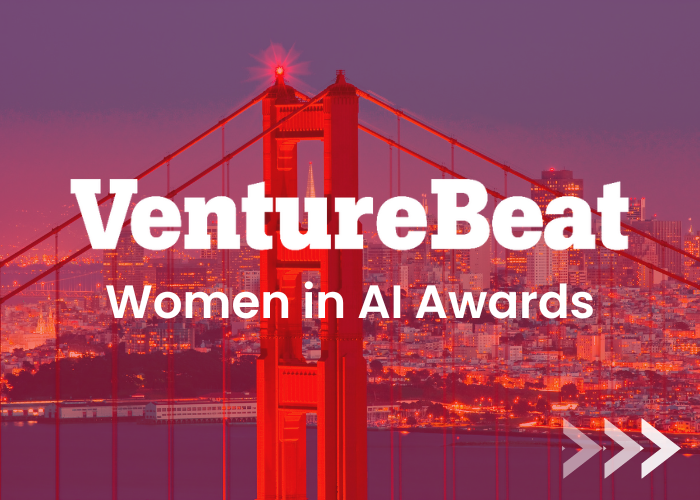 VentureBeat
Women in AI Awards